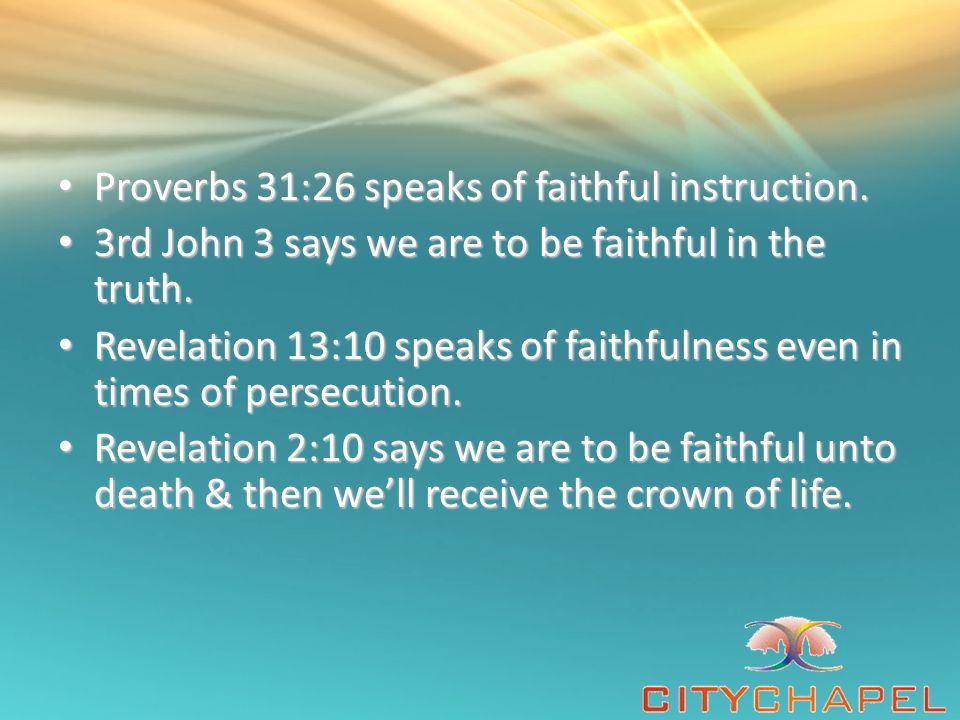 • Proverbs 31:26 speaks of faithful instruction.
• 3rd John 3 says we are to be faithful in the truth.
• Revelation 13:10 speaks of faithfulness even in times of persecution.
• Revelation 2:10 says we are to be faithful unto death & then we'll receive the crown of life.

CITYCHAPEL